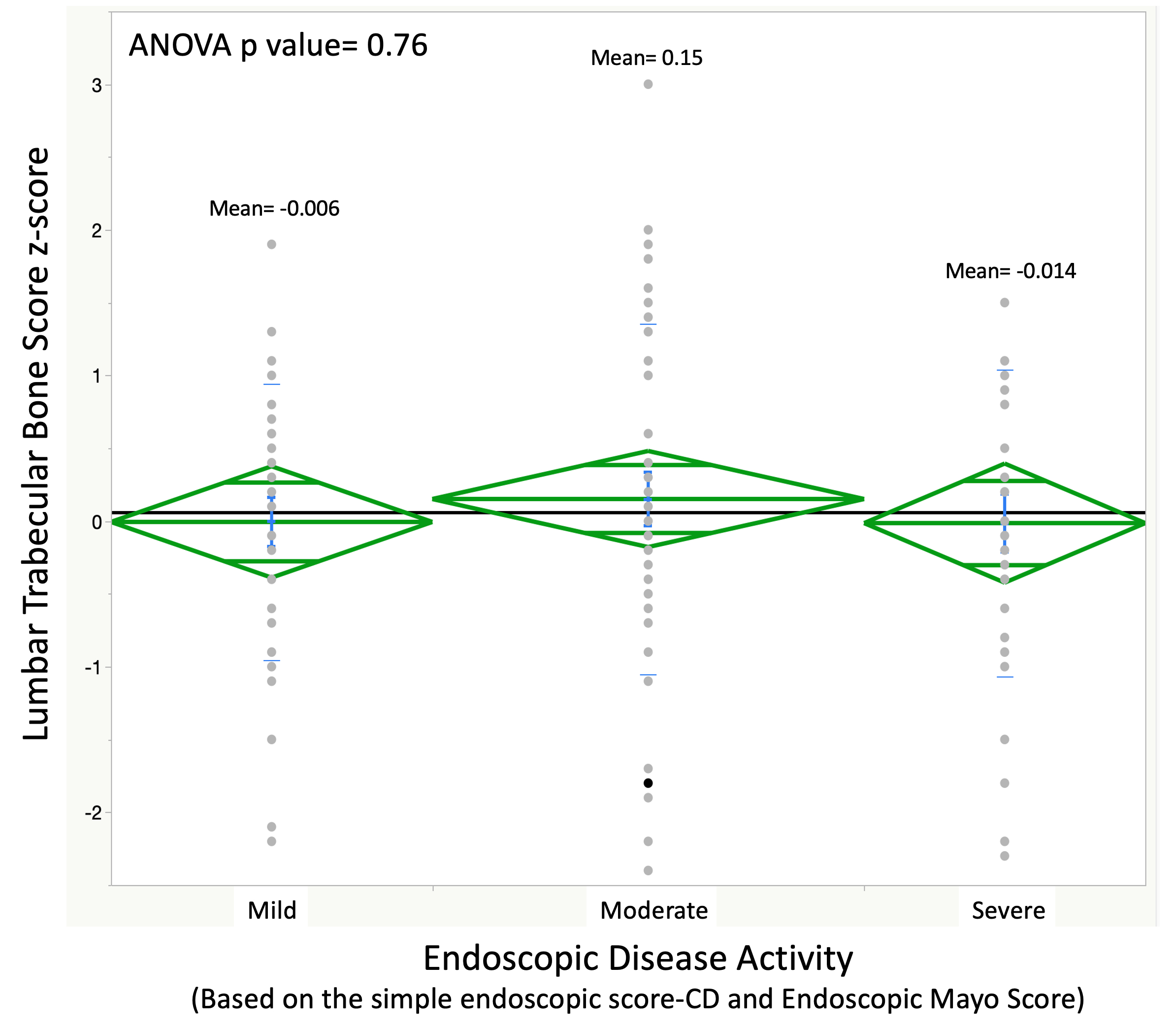 ANOVA p value= 0.76

Mean= 0.15

Mean= -0.006

Mean= -0.014

Lumbar Trabecular Bone Score z-score

3

2

1

0

-1

-2

Mild

Moderate

Severe

Endoscopic Disease Activity

(Based on the simple endoscopic score-CD and Endoscopic Mayo Score)